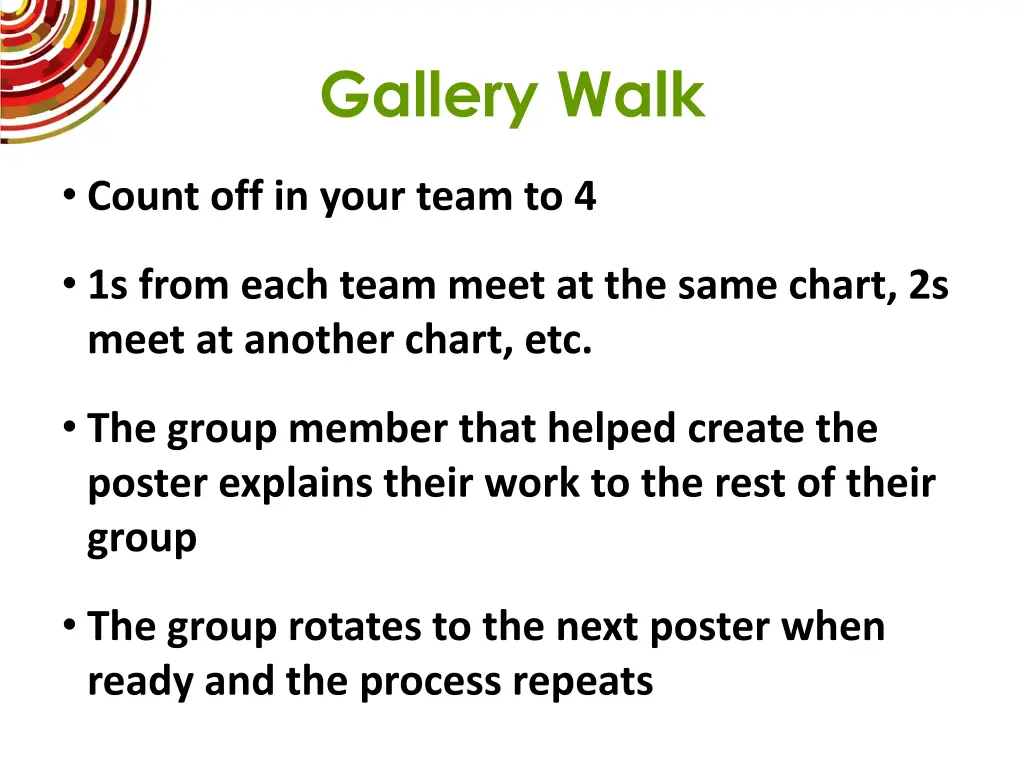 Gallery Walk

• Count off in your team to 4

• 1s from each team meet at the same chart, 2s meet at another chart, etc.

• The group member that helped create the poster explains their work to the rest of their group

• The group rotates to the next poster when ready and the process repeats